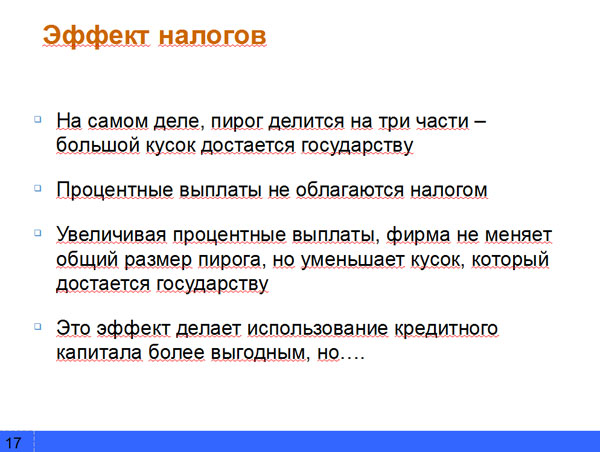 Эффект налогов

На самом деле, пирог делится на три части – большой кусок достается государству

Процентные выплаты не облагаются налогом

Увеличивая процентные выплаты, фирма не меняет общий размер пирога, но уменьшает кусок, который достается государству

Это эффект делает использование кредитного капитала более выгодным, но….

17